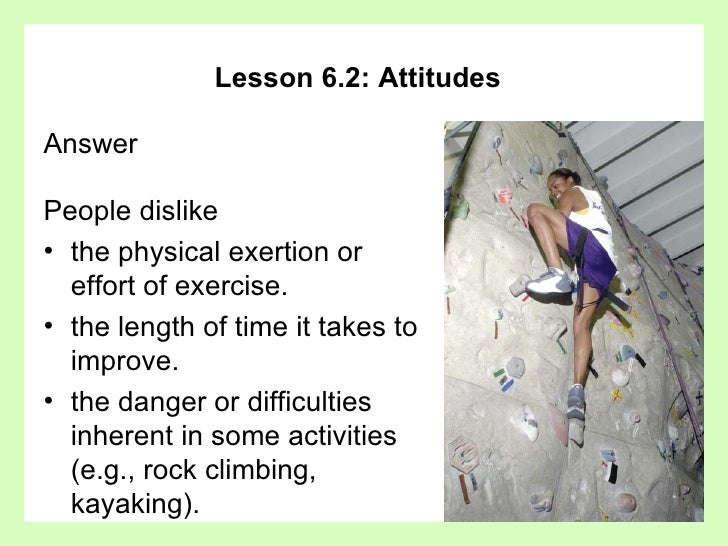 Lesson 6.2: Attitudes

Answer

People dislike

• the physical exertion or effort of exercise.
• the length of time it takes to improve.
• the danger or difficulties inherent in some activities (e.g., rock climbing, kayaking).